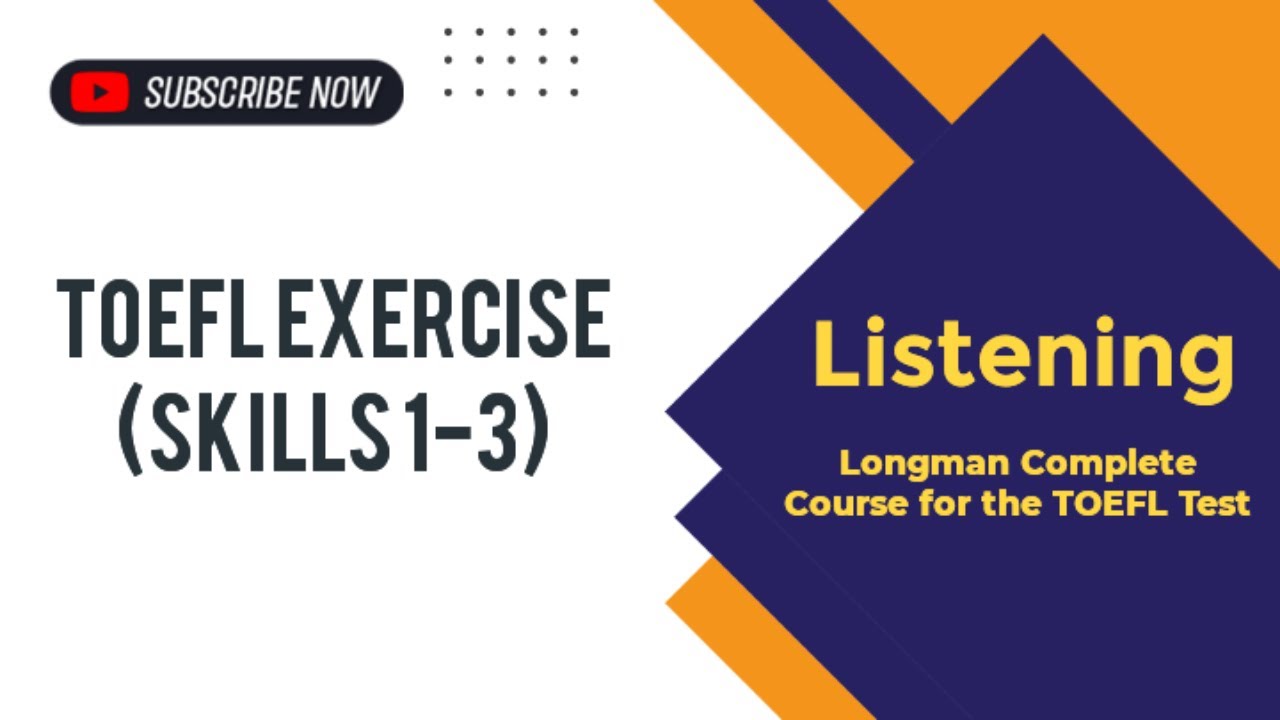 SUBSCRIBE NOW

TOEFL EXERCISE (SKILLS 1-3)

Listening

Longman Complete Course for the TOEFL Test